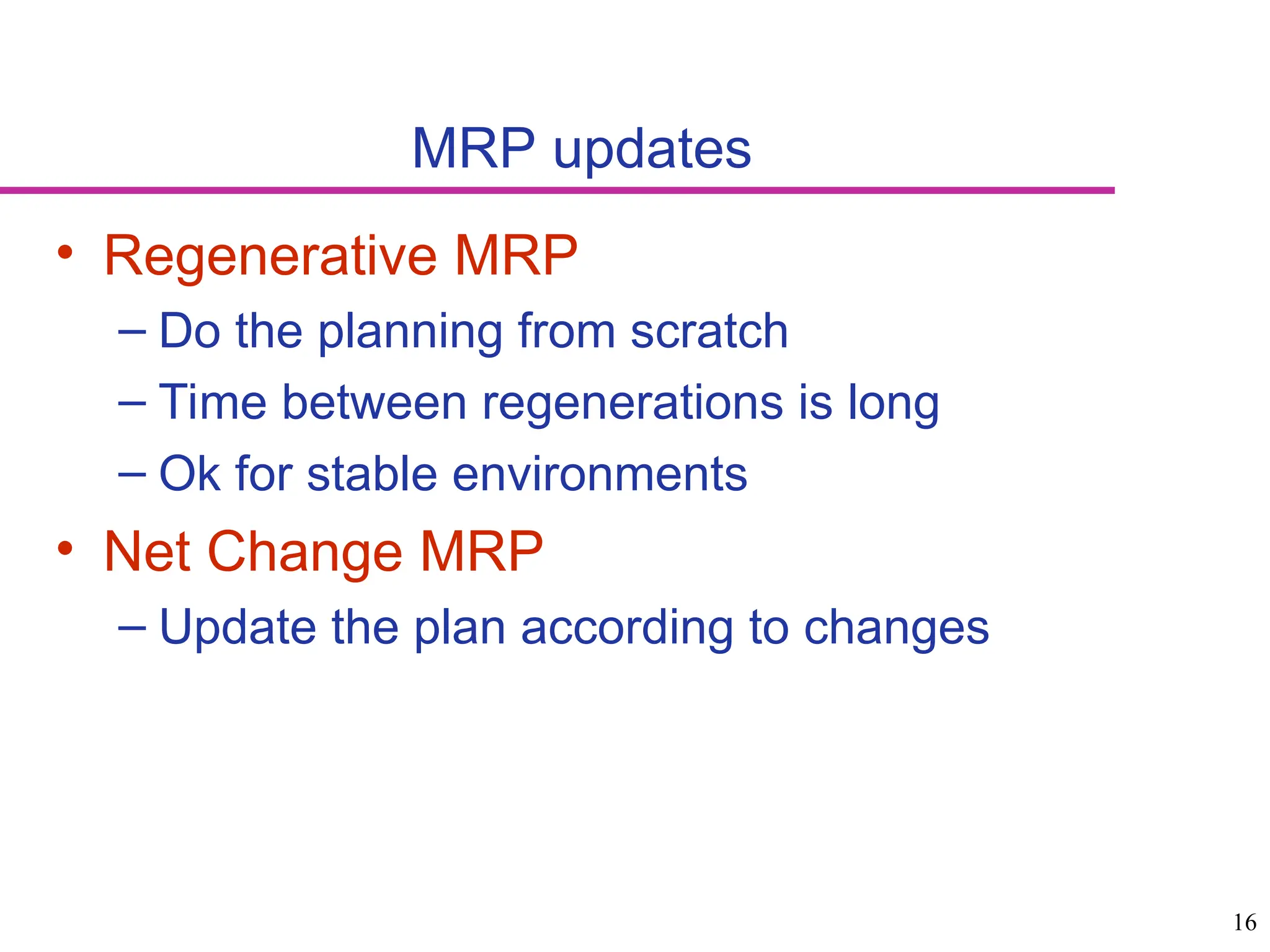 MRP updates

• Regenerative MRP
– Do the planning from scratch
– Time between regenerations is long
– Ok for stable environments
• Net Change MRP
– Update the plan according to changes

16